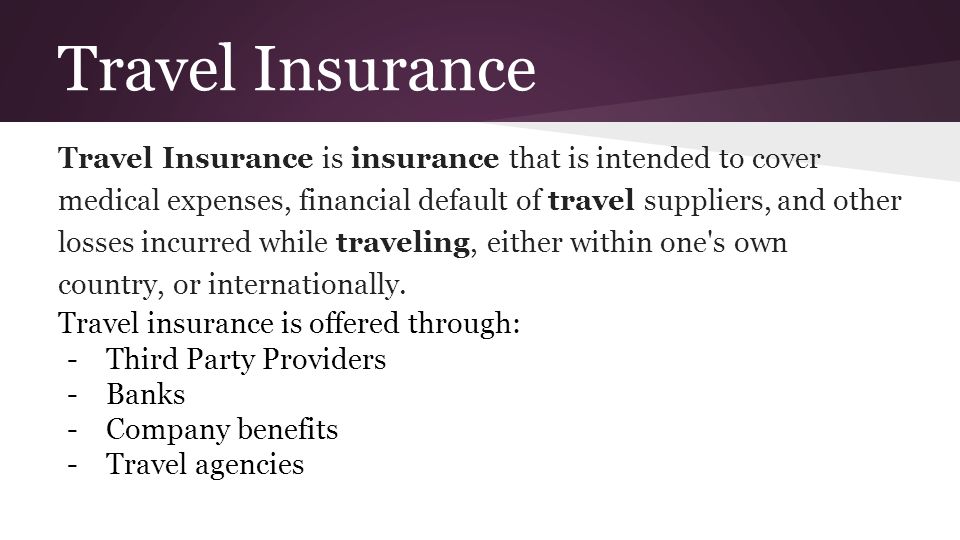 Travel Insurance

Travel Insurance is insurance that is intended to cover medical expenses, financial default of travel suppliers, and other losses incurred while traveling, either within one's own country, or internationally.

Travel insurance is offered through:
- Third Party Providers
- Banks
- Company benefits
- Travel agencies